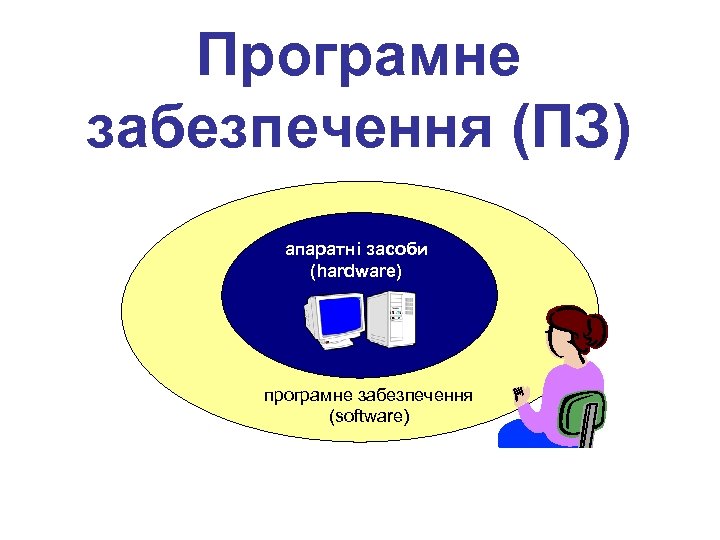 Програмне забезпечення (ПЗ)

апаратні засоби
(hardware)

програмне забезпечення
(software)